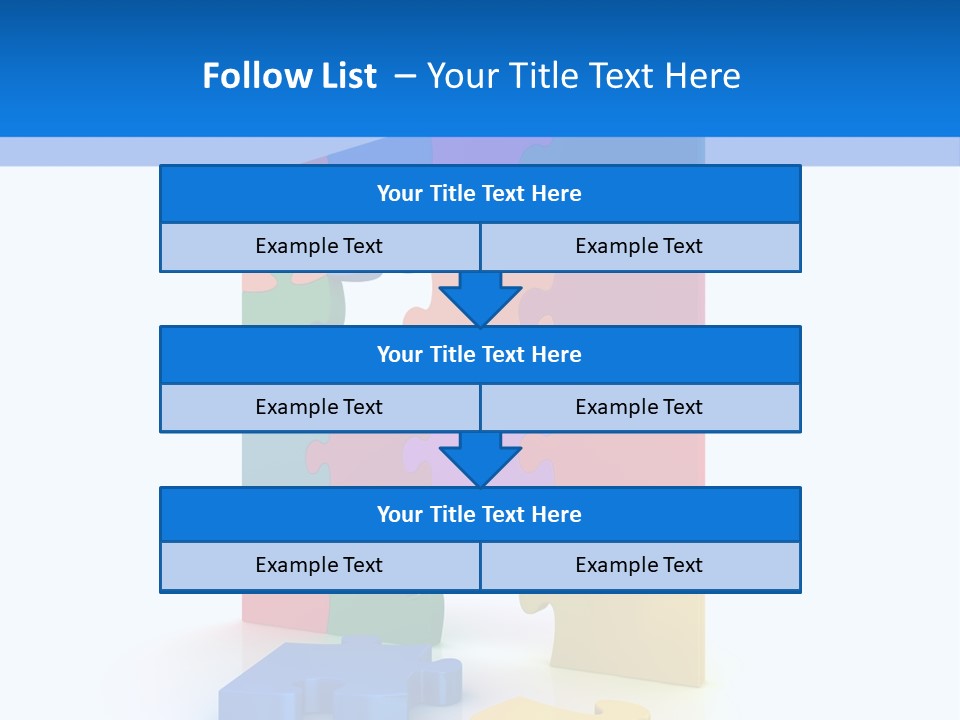 Follow List – Your Title Text Here

Your Title Text Here

Example Text

Example Text

Your Title Text Here

Example Text

Example Text

Your Title Text Here

Example Text

Example Text